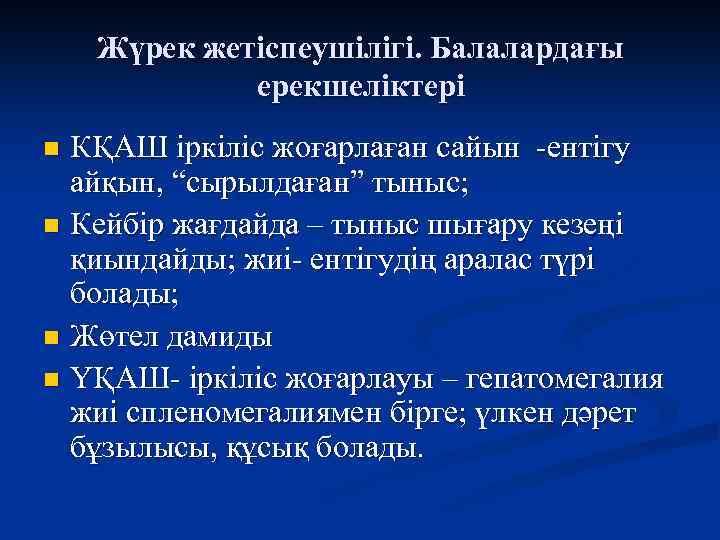 Жүрек жетіспеушілігі. Балалардағы ерекшеліктері

- КҚАШ іркіліс жоғарлаған сайын -ентігу айқын, “сырылдаған” тыныс;
- Кейбір жағдайда – тыныс шығару кезеңі қиындайды; жиі- ентігудің аралас түрі болады;
- Жөтел дамиды
- ҮҚАШ- іркіліс жоғарлауы – гепатомегалия жиі спленомегалиямен бірге; үлкен дәрет бұзылысы, құсық болады.